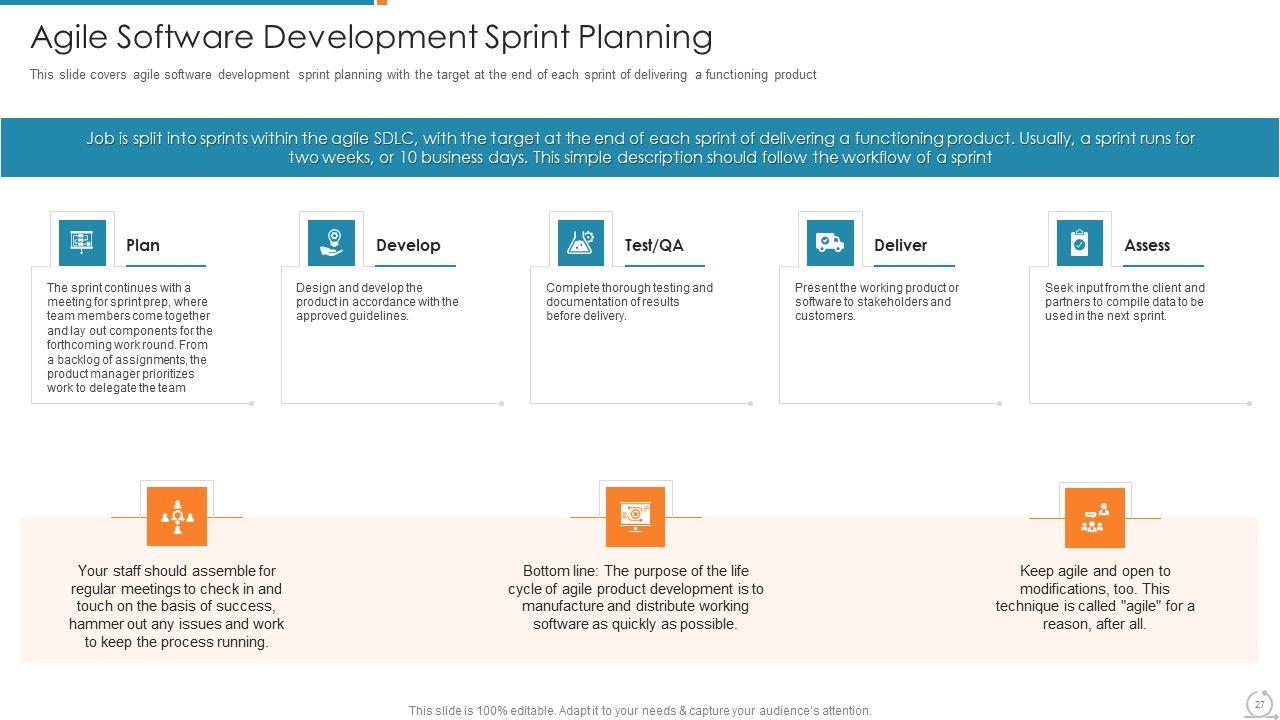 Agile Software Development Sprint Planning

This slide covers agile software development sprint planning with the target at the end of each sprint of delivering a functioning product

Job is split into sprints within the agile SDLC, with the target at the end of each sprint of delivering a functioning product. Usually, a sprint runs for two weeks, or 10 business days. This simple description should follow the workflow of a sprint

Plan

The sprint continues with a meeting for sprint prep, where team members come together and lay out components for the forthcoming work round. From a backlog of assignments, the product manager prioritizes work to delegate the team

Develop

Design and develop the product in accordance with the approved guidelines.

Test/QA

Complete thorough testing and documentation of results before delivery.

Deliver

Present the working product or software to stakeholders and customers.

Assess

Seek input from the client and partners to compile data to be used in the next sprint.

Your staff should assemble for regular meetings to check in and touch on the basis of success, hammer out any issues and work to keep the process running.

Bottom line: The purpose of the life cycle of agile product development is to manufacture and distribute working software as quickly as possible.

Keep agile and open to modifications, too. This technique is called "agile" for a reason, after all.

This slide is 100% editable. Adapt it to your needs & capture your audience's attention.

27